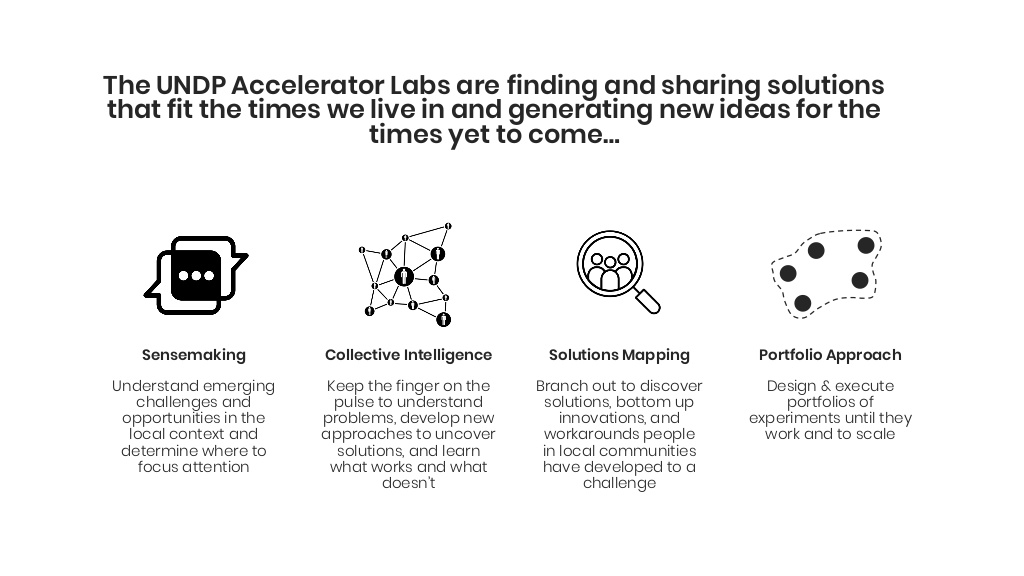 The UNDP Accelerator Labs are finding and sharing solutions that fit the times we live in and generating new ideas for the times yet to come…

Sensemaking

Understand emerging challenges and opportunities in the local context and determine where to focus attention

Collective Intelligence

Keep the finger on the pulse to understand problems, develop new approaches to uncover solutions, and learn what works and what doesn't

Solutions Mapping

Branch out to discover solutions, bottom up innovations, and workarounds people in local communities have developed to a challenge

Portfolio Approach

Design & execute portfolios of experiments until they work and to scale